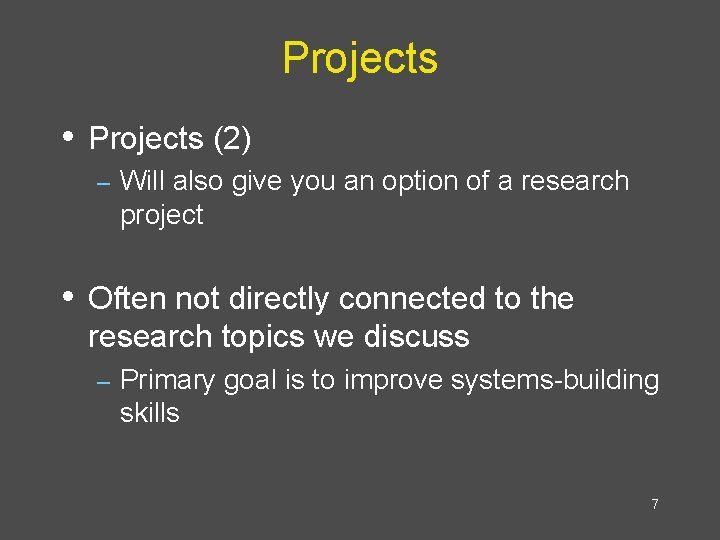 Projects

• Projects (2)
– Will also give you an option of a research project

• Often not directly connected to the research topics we discuss
– Primary goal is to improve systems-building skills

7